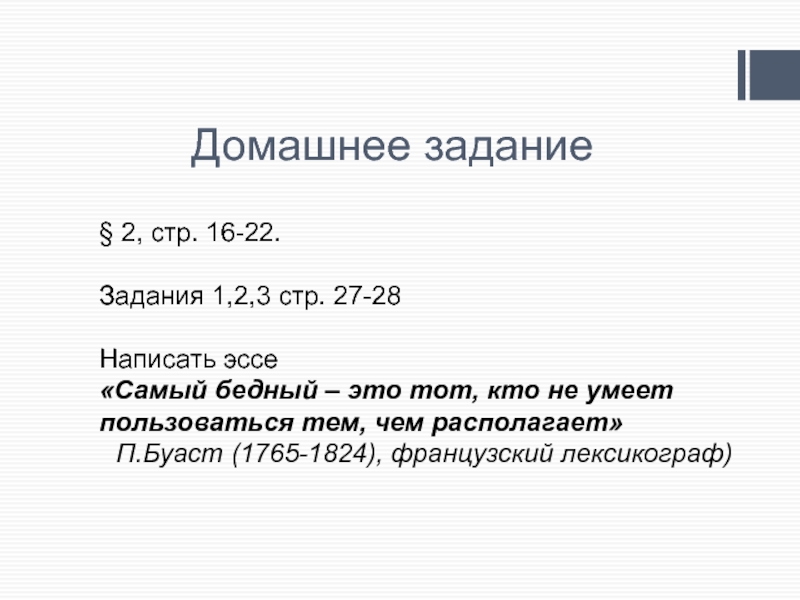 Домашнее задание

§ 2, стр. 16-22.

Задания 1,2,3 стр. 27-28

Написать эссе
«Самый бедный – это тот, кто не умеет пользоваться тем, чем располагает»
П.Буаст (1765-1824), французский лексикограф)